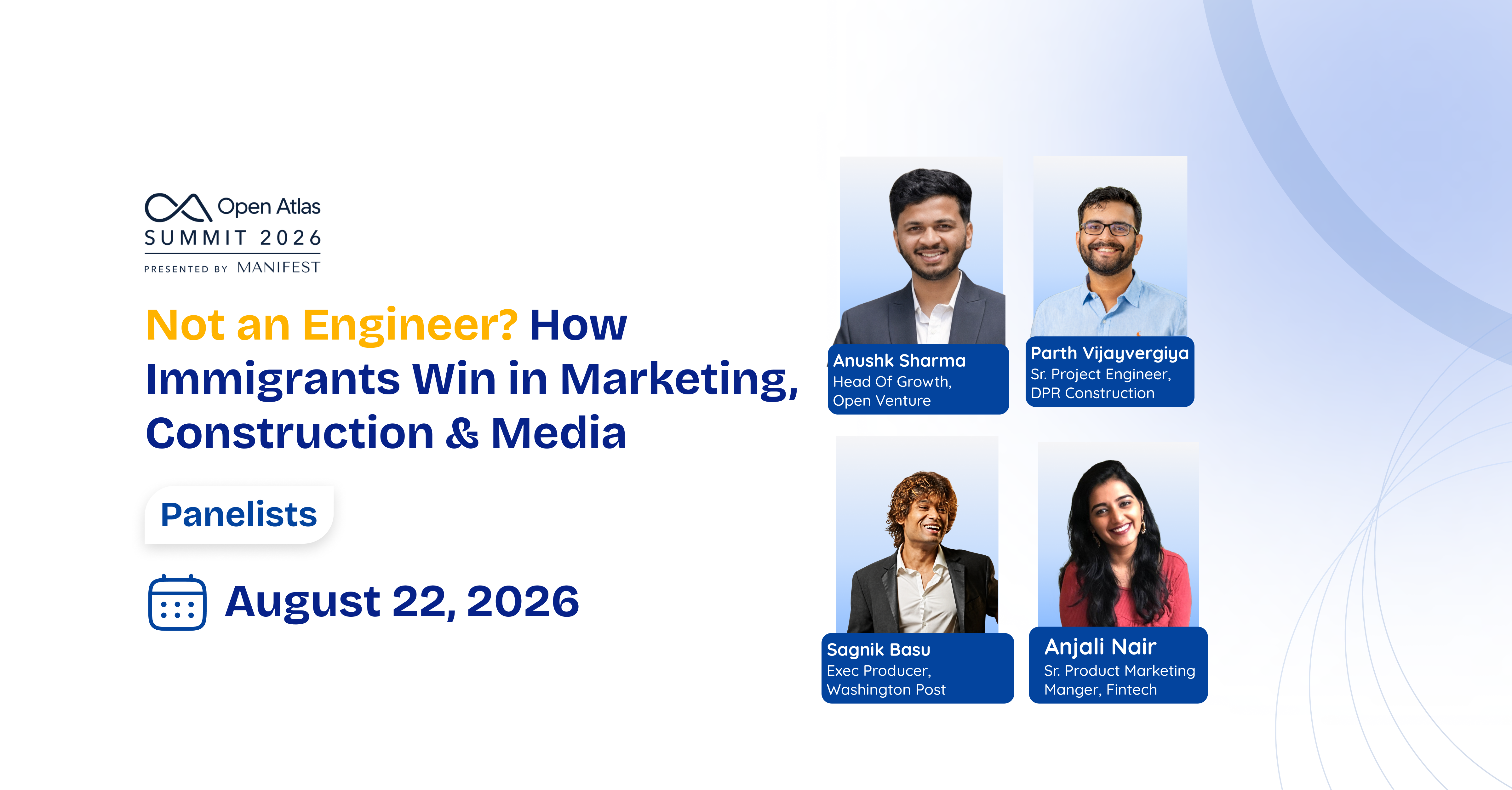 Open Atlas
SUMMIT 2026
PRESENTED BY MANIFEST

Not an Engineer? How Immigrants Win in Marketing, Construction & Media

Panelists

August 22, 2026

Anushk Sharma
Head Of Growth, Open Venture

Parth Vijayvergiya
Sr. Project Engineer, DPR Construction

Sagnik Basu
Exec Producer, Washington Post

Anjali Nair
Sr. Product Marketing Manger, Fintech